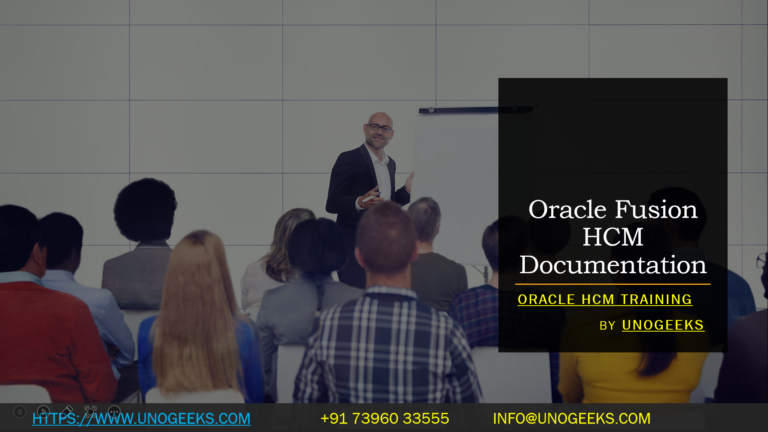 Oracle Fusion HCM Documentation

ORACLE HCM TRAINING

BY UNOGEEKS

HTTPS://WWW.UNOGEEKS.COM +91 73960 33555 INFO@UNOGEEKS.COM